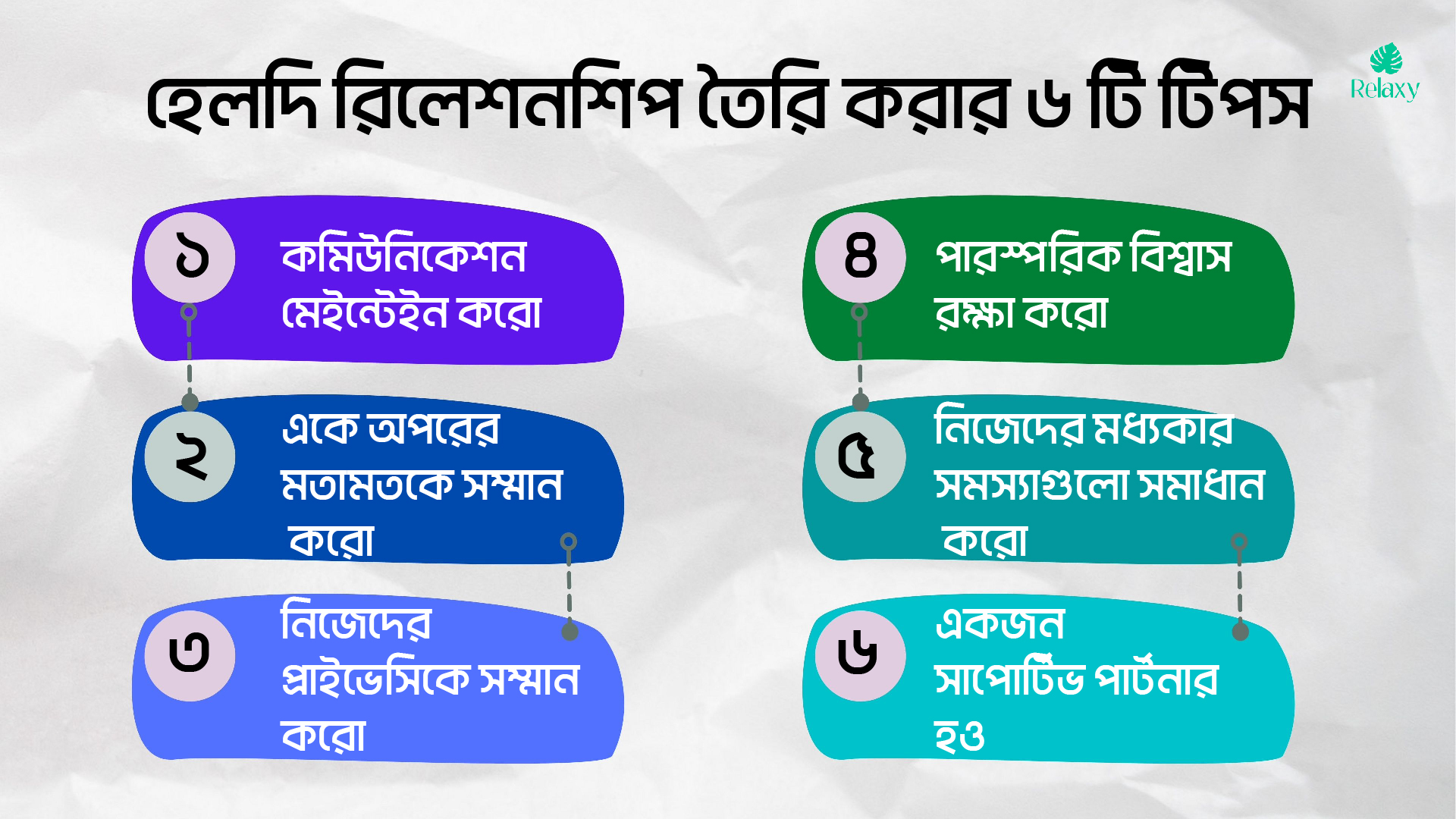 হেলদি রিলেশনশিপ তৈরি করার ৬ টি টিপস

Relaxy

১
কমিউনিকেশন মেইন্টেইন করো

২
একে অপরের মতামতকে সম্মান করো

৩
নিজেদের প্রাইভেসিকে সম্মান করো

৪
পারস্পরিক বিশ্বাস রক্ষা করো

৫
নিজেদের মধ্যকার সমস্যাগুলো সমাধান করো

৬
একজন সাপোর্টিভ পার্টনার হও